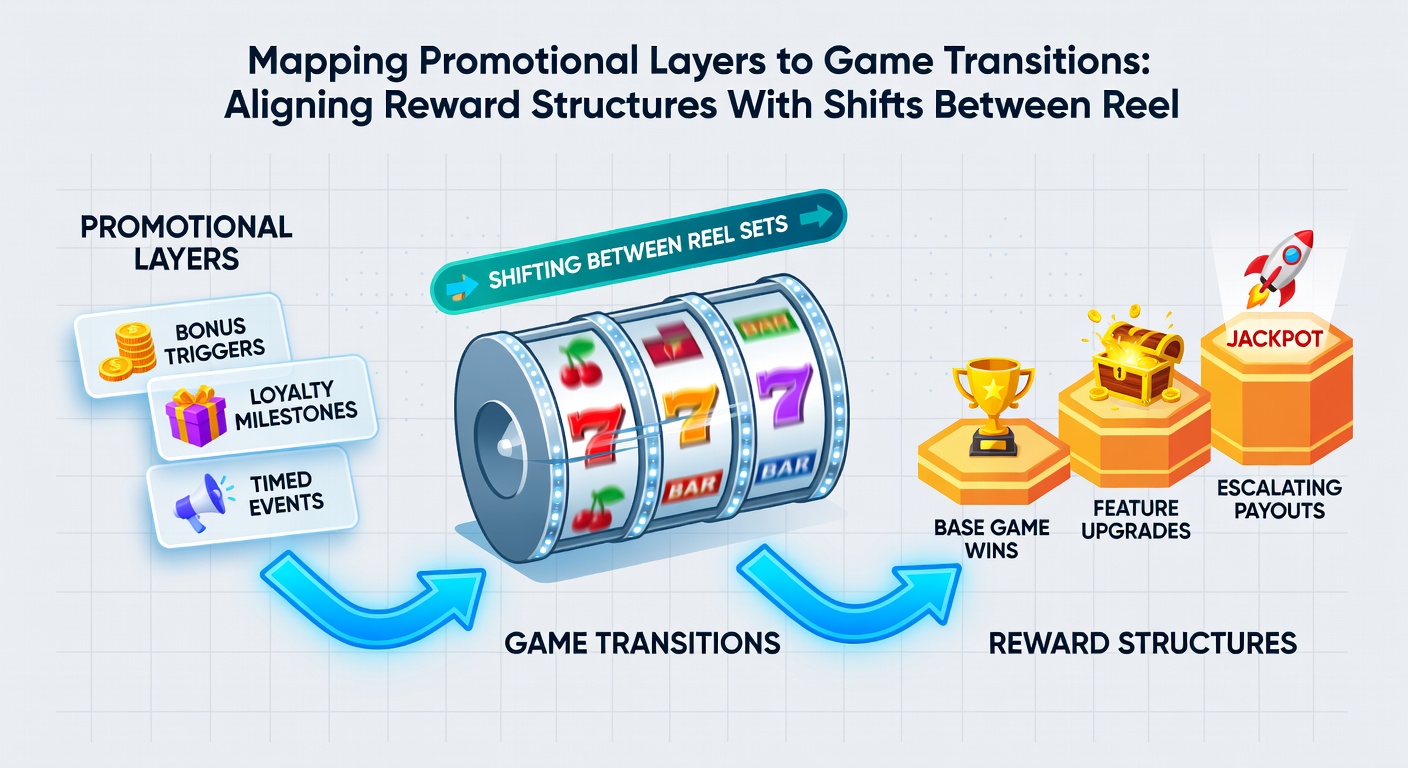 Mapping Promotional Layers to Game Transitions: Aligning Reward Structures With Shifts Between Reel

PROMOTIONAL LAYERS

BONUS TRIGGERS

LOYALTY MILESTONES

TIMED EVENTS

SHIFTING BETWEEN REEL SETS

BAR

7

7

7

BAR

BAR

GAME TRANSITIONS

JACKPOT

BASE GAME WINS

FEATURE UPGRADES

ESCALATING PAYOUTS

REWARD STRUCTURES